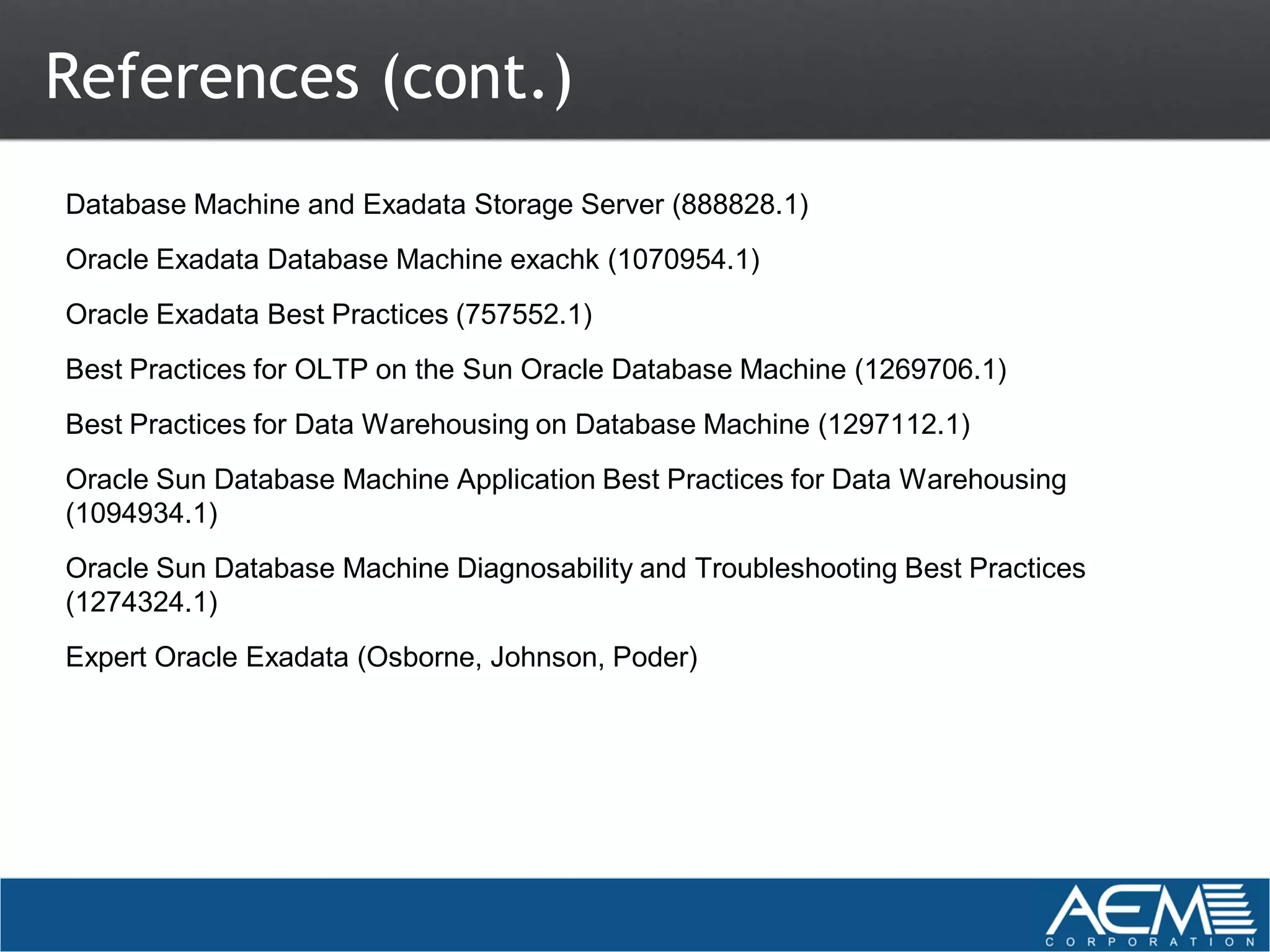 References (cont.)

Database Machine and Exadata Storage Server (888828.1)

Oracle Exadata Database Machine exachk (1070954.1)

Oracle Exadata Best Practices (757552.1)

Best Practices for OLTP on the Sun Oracle Database Machine (1269706.1)

Best Practices for Data Warehousing on Database Machine (1297112.1)

Oracle Sun Database Machine Application Best Practices for Data Warehousing (1094934.1)

Oracle Sun Database Machine Diagnosability and Troubleshooting Best Practices (1274324.1)

Expert Oracle Exadata (Osborne, Johnson, Poder)

AEM
CORPORATION